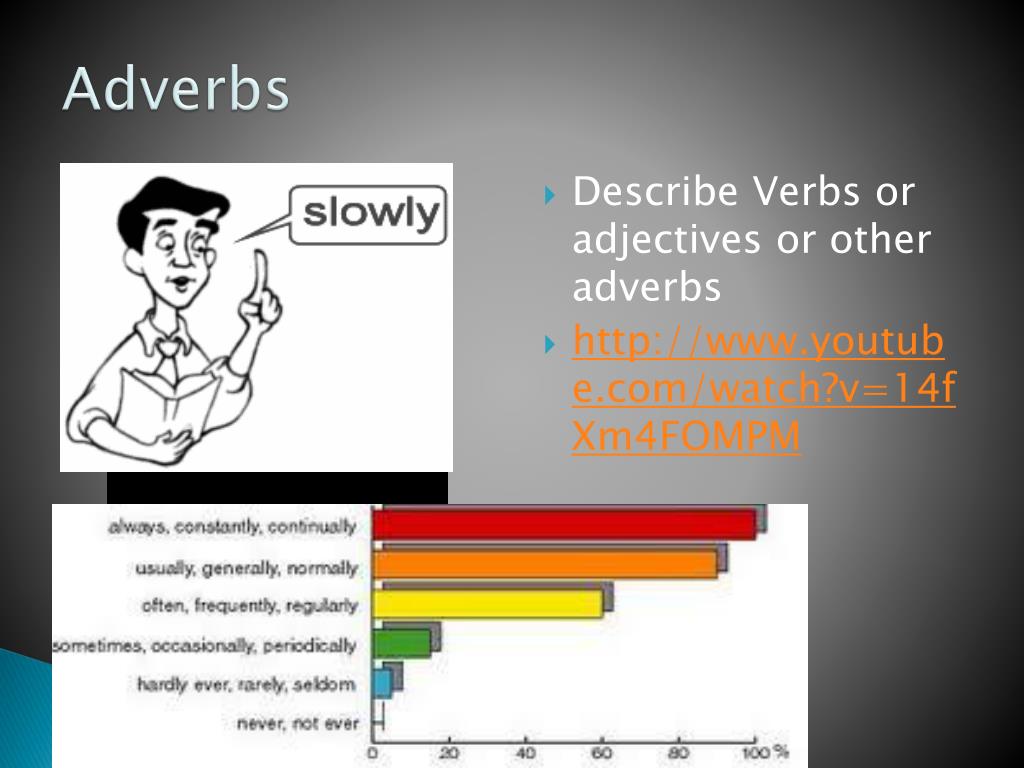 Adverbs

slowly

Describe Verbs or adjectives or other adverbs

http://www.youtube.com/watch?v=14fXm4FOMPM

always, constantly, continually
usually, generally, normally
often, frequently, regularly
sometimes, occasionally, periodically
hardly ever, rarely, seldom
never, not ever

0 20 40 60 80 100 %